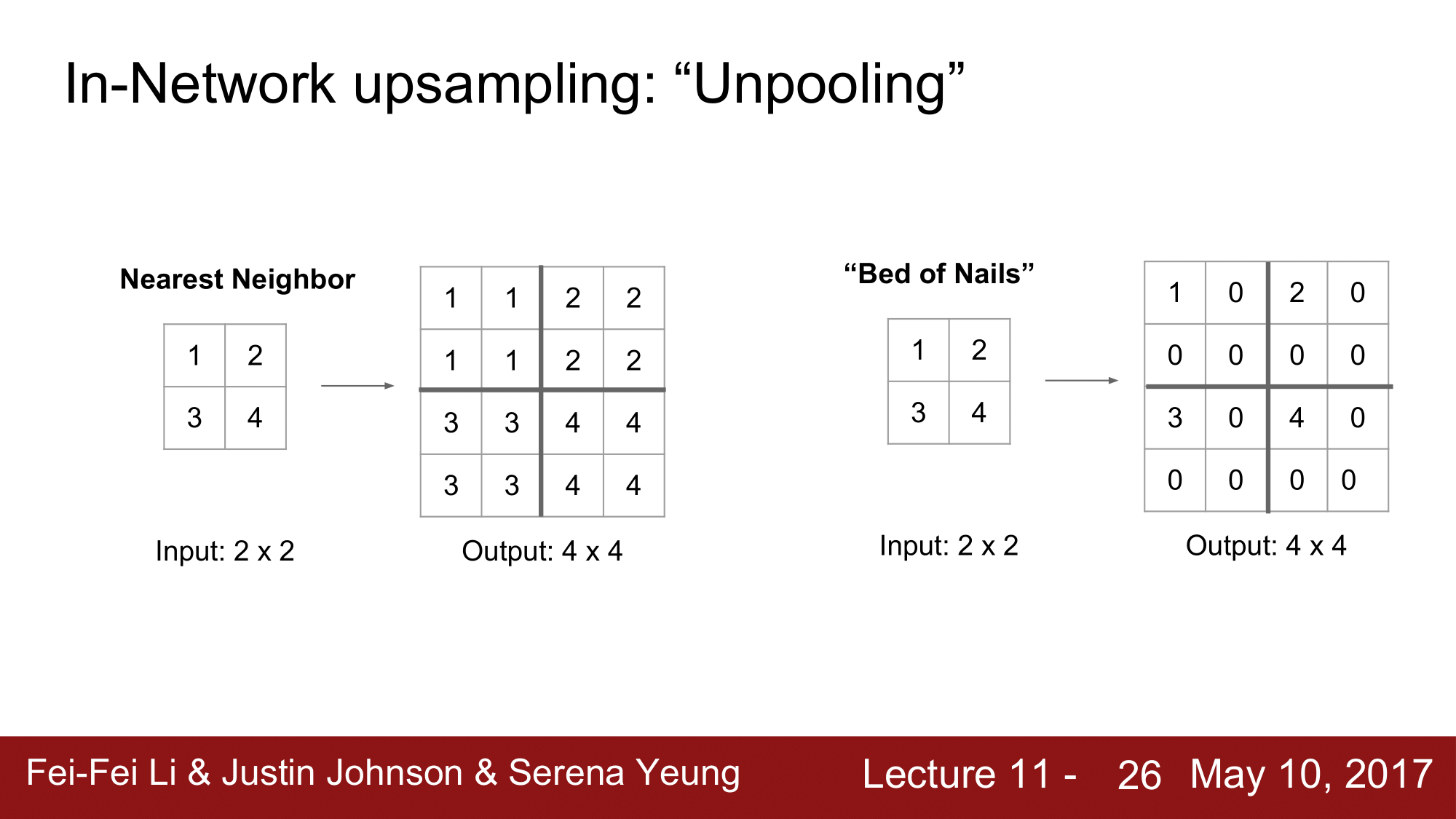 In-Network upsampling: “Unpooling”

Nearest Neighbor

| 1 | 2 |
|---|---|
| 3 | 4 |

| 1 | 1 | 2 | 2 |
|---|---|---|---|
| 1 | 1 | 2 | 2 |
| 3 | 3 | 4 | 4 |
| 3 | 3 | 4 | 4 |

Input: 2 x 2

Output: 4 x 4

“Bed of Nails”

| 1 | 2 |
|---|---|
| 3 | 4 |

| 1 | 0 | 2 | 0 |
|---|---|---|---|
| 0 | 0 | 0 | 0 |
| 3 | 0 | 4 | 0 |
| 0 | 0 | 0 | 0 |

Input: 2 x 2

Output: 4 x 4

Fei-Fei Li & Justin Johnson & Serena Yeung

Lecture 11 - 26 May 10, 2017